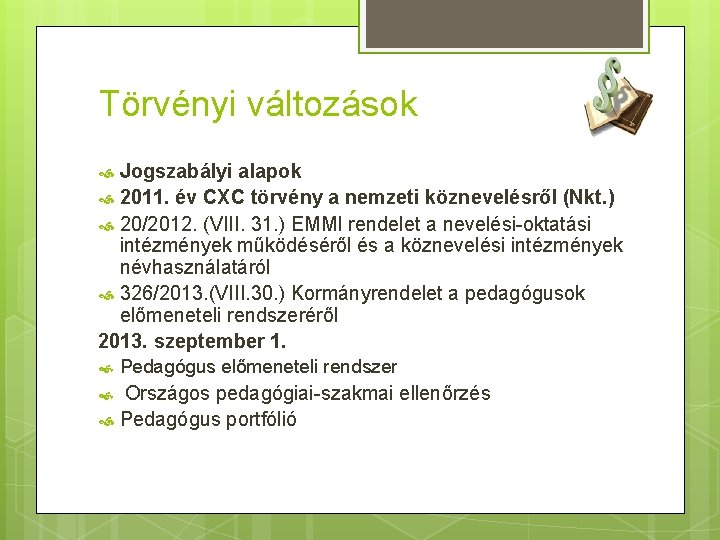 Törvényi változások

Jogszabályi alapok

2011. év CXC törvény a nemzeti köznevelésről (Nkt.)

20/2012. (VIII. 31.) EMMI rendelet a nevelési-oktatási intézmények működéséről és a köznevelési intézmények névhasználatáról

326/2013.(VIII.30.) Kormányrendelet a pedagógusok előmeneteli rendszeréről

2013. szeptember 1.

Pedagógus előmeneteli rendszer

Országos pedagógiai-szakmai ellenőrzés

Pedagógus portfólió